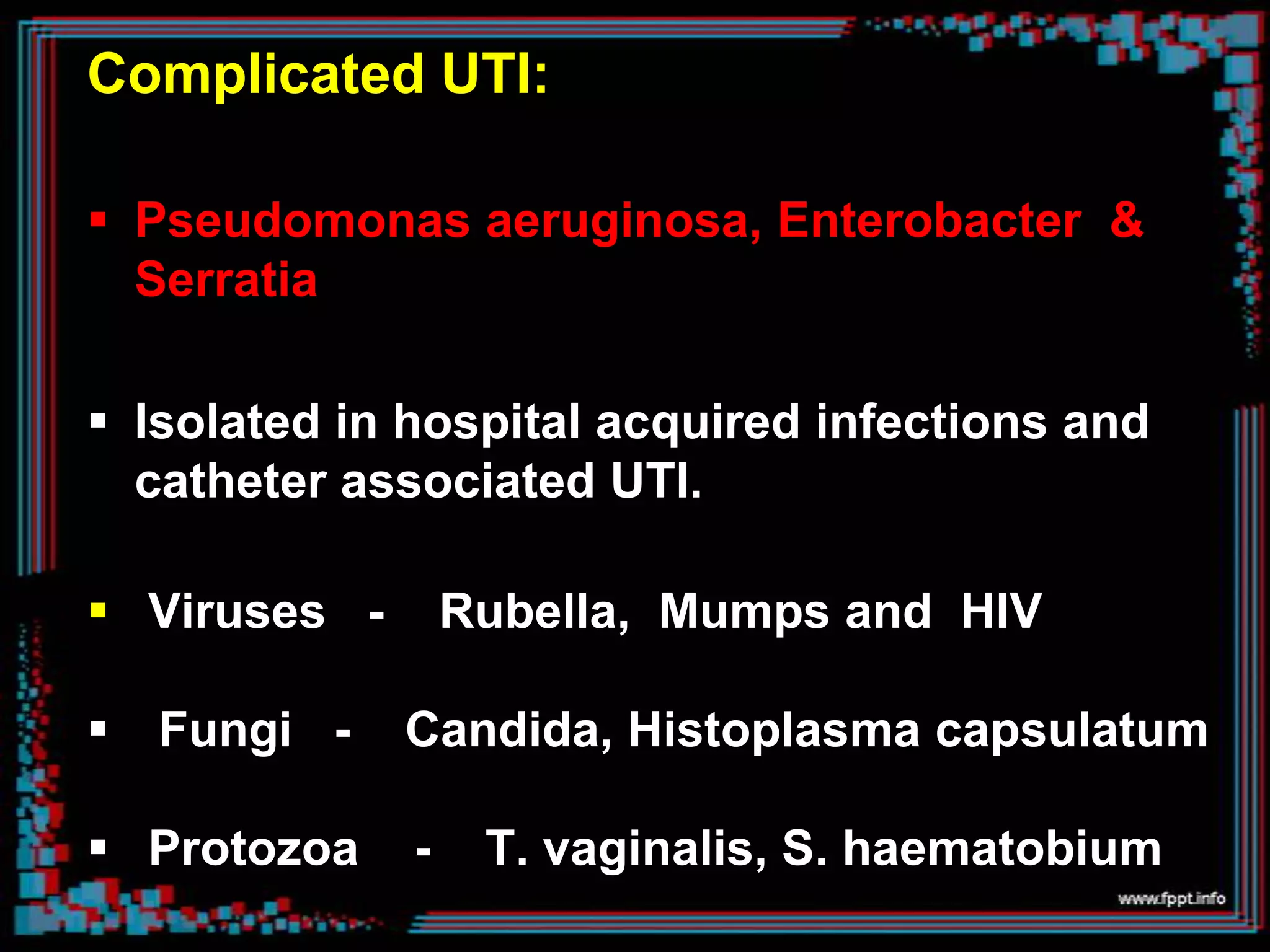 Complicated UTI:

▪ Pseudomonas aeruginosa, Enterobacter & Serratia

▪ Isolated in hospital acquired infections and catheter associated UTI.

▪ Viruses - Rubella, Mumps and HIV

▪ Fungi - Candida, Histoplasma capsulatum

▪ Protozoa - T. vaginalis, S. haematobium

www.fppt.info